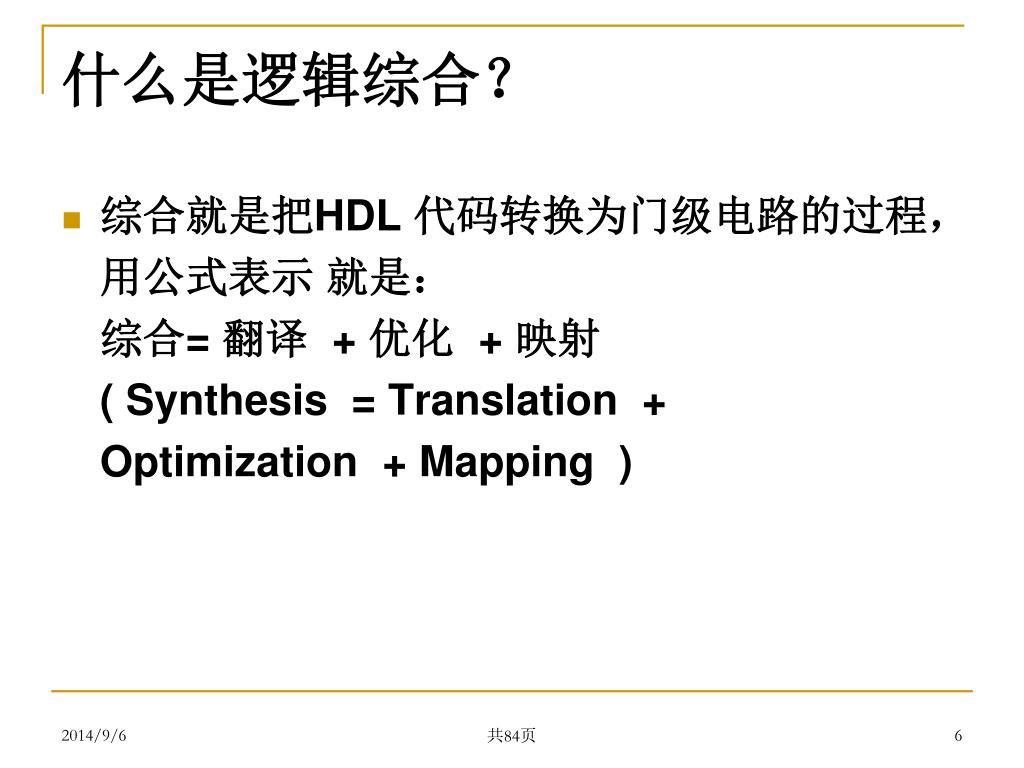 什么是逻辑综合？

综合就是把HDL 代码转换为门级电路的过程，用公式表示 就是：
综合= 翻译 + 优化 + 映射
( Synthesis = Translation + Optimization + Mapping )

2014/9/6
共84页
6